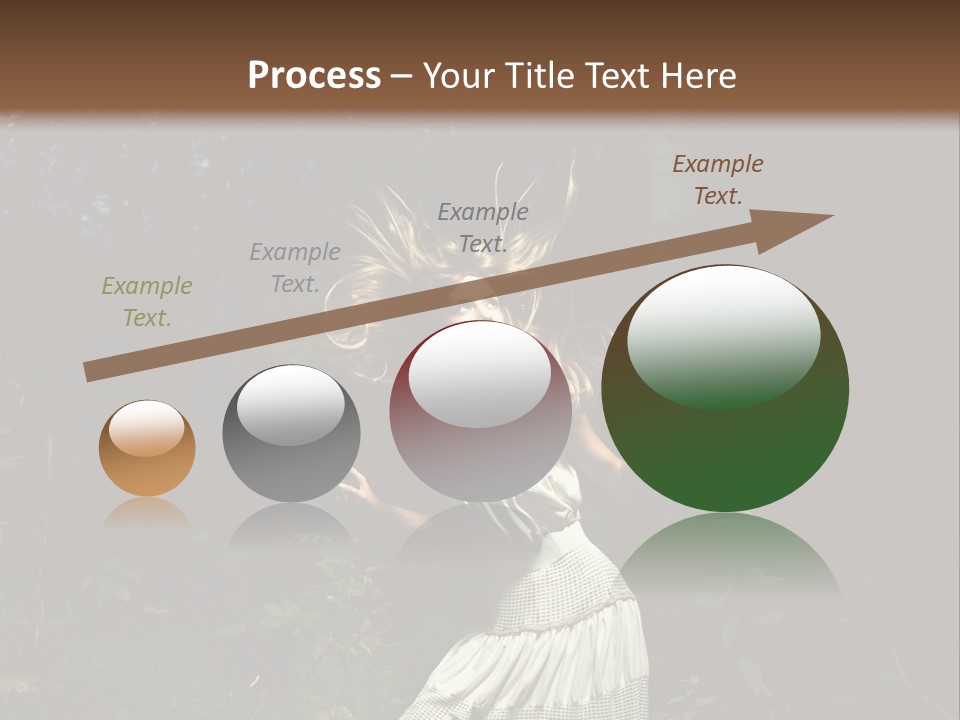 Process – Your Title Text Here

Example Text.

Example Text.

Example Text.

Example Text.